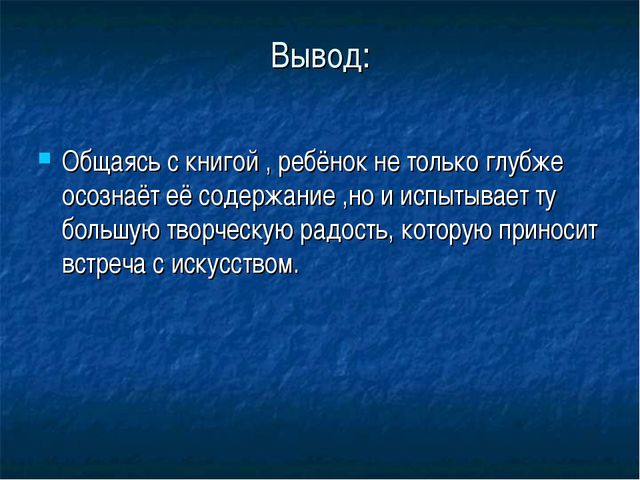 Вывод:

Общаясь с книгой , ребёнок не только глубже осознаёт её содержание ,но и испытывает ту большую творческую радость, которую приносит встреча с искусством.